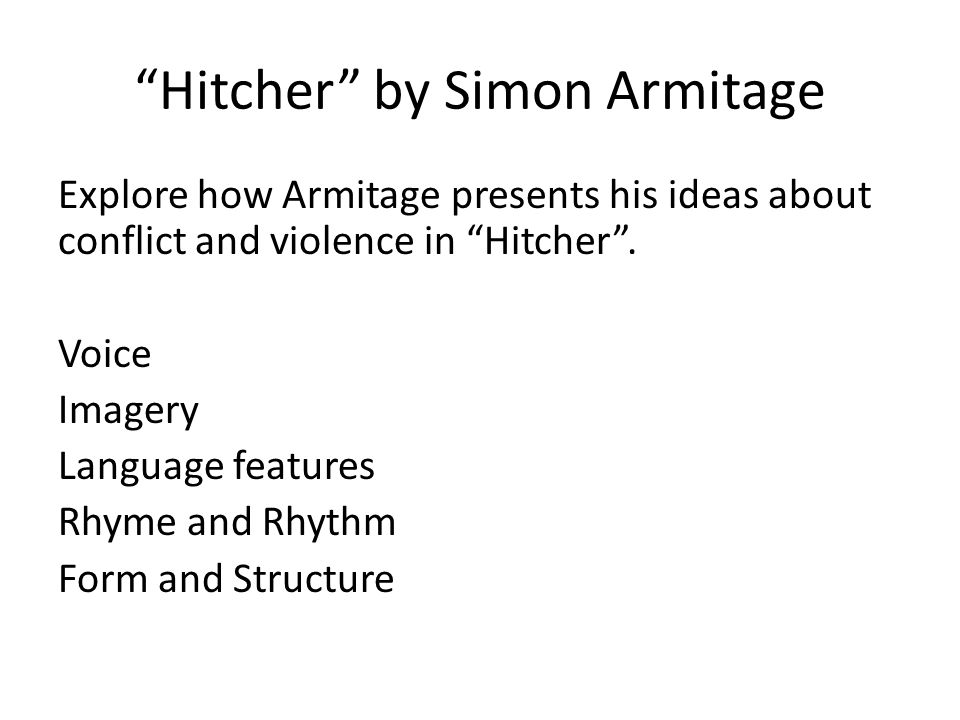 “Hitcher” by Simon Armitage

Explore how Armitage presents his ideas about conflict and violence in “Hitcher”.

Voice
Imagery
Language features
Rhyme and Rhythm
Form and Structure